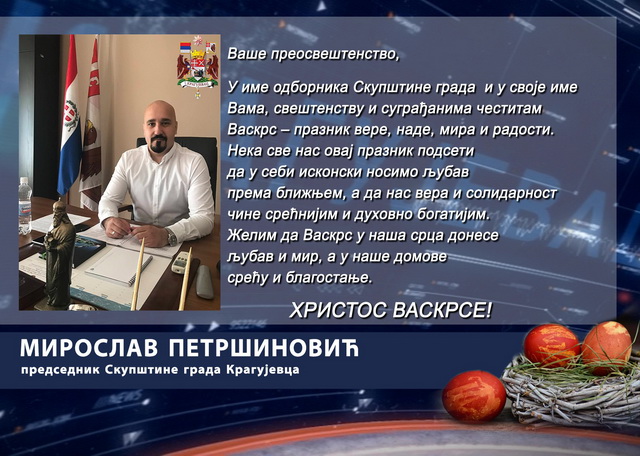 Ваше преосвештенство,

У име одборника Скупштине града и у своје име Вама, свештенству и суграђанима честитам Васкрс – празник вере, наде, мира и радости. Нека све нас овај празник подсети да у себи исконски носимо љубав према ближњем, а да нас вера и солидарност чине срећнијим и духовно богатијим. Желим да Васкрс у наша срца донесе љубав и мир, а у наше домове срећу и благостање.

ХРИСТОС ВАСКРСЕ!

МИРОСЛАВ ПЕТРШИНОВИЋ
председник Скупштине града Крагујевца